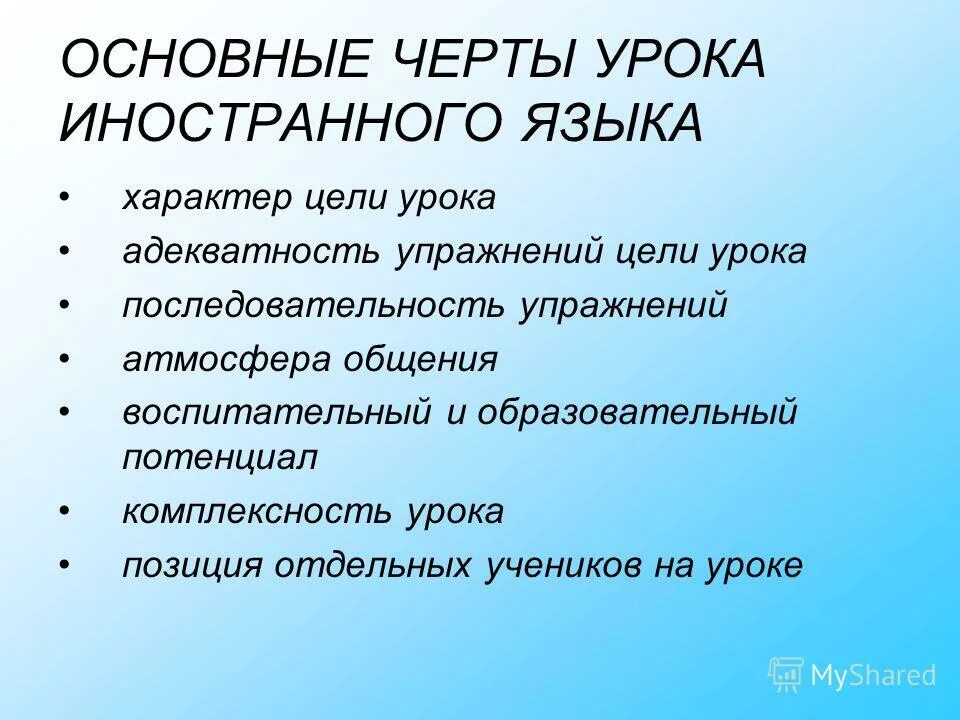 ОСНОВНЫЕ ЧЕРТЫ УРОКА ИНОСТРАННОГО ЯЗЫКА

• характер цели урока
• адекватность упражнений цели урока
• последовательность упражнений
• атмосфера общения
• воспитательный и образовательный потенциал
• комплексность урока
• позиция отдельных учеников на уроке

MyShared